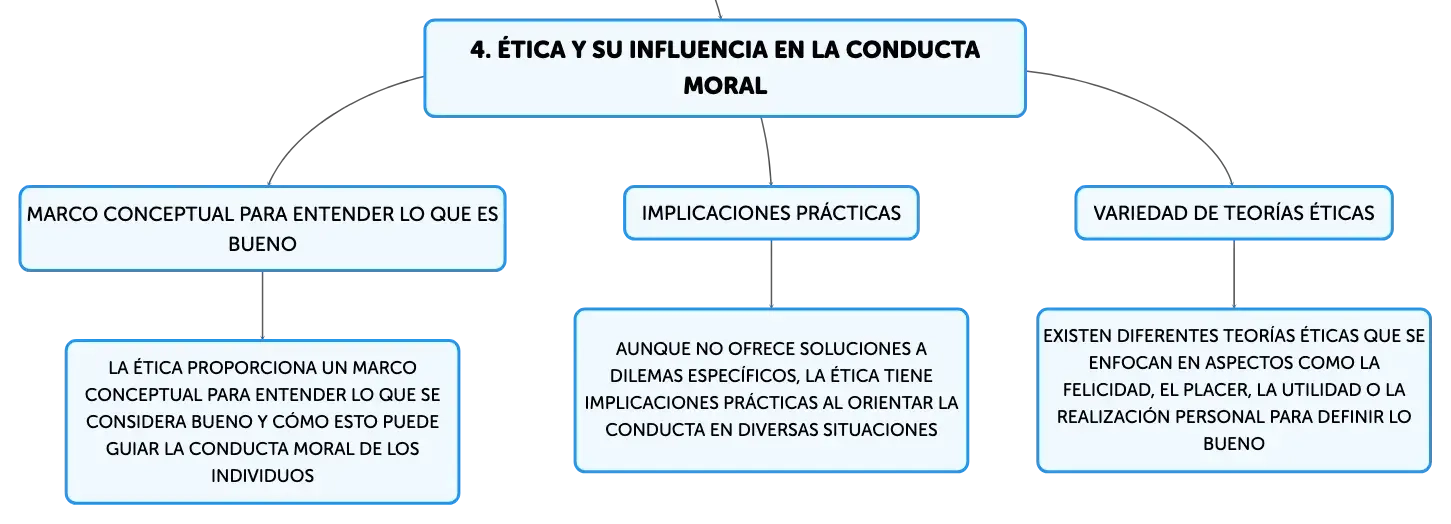 4. ÉTICA Y SU INFLUENCIA EN LA CONDUCTA MORAL

MARCO CONCEPTUAL PARA ENTENDER LO QUE ES BUENO

LA ÉTICA PROPORCIONA UN MARCO CONCEPTUAL PARA ENTENDER LO QUE SE CONSIDERA BUENO Y CÓMO ESTO PUEDE GUIAR LA CONDUCTA MORAL DE LOS INDIVIDUOS

IMPLICACIONES PRÁCTICAS

AUNQUE NO OFRECE SOLUCIONES A DILEMAS ESPECÍFICOS, LA ÉTICA TIENE IMPLICACIONES PRÁCTICAS AL ORIENTAR LA CONDUCTA EN DIVERSAS SITUACIONES

VARIEDAD DE TEORÍAS ÉTICAS

EXISTEN DIFERENTES TEORÍAS ÉTICAS QUE SE ENFOCAN EN ASPECTOS COMO LA FELICIDAD, EL PLACER, LA UTILIDAD O LA REALIZACIÓN PERSONAL PARA DEFINIR LO BUENO